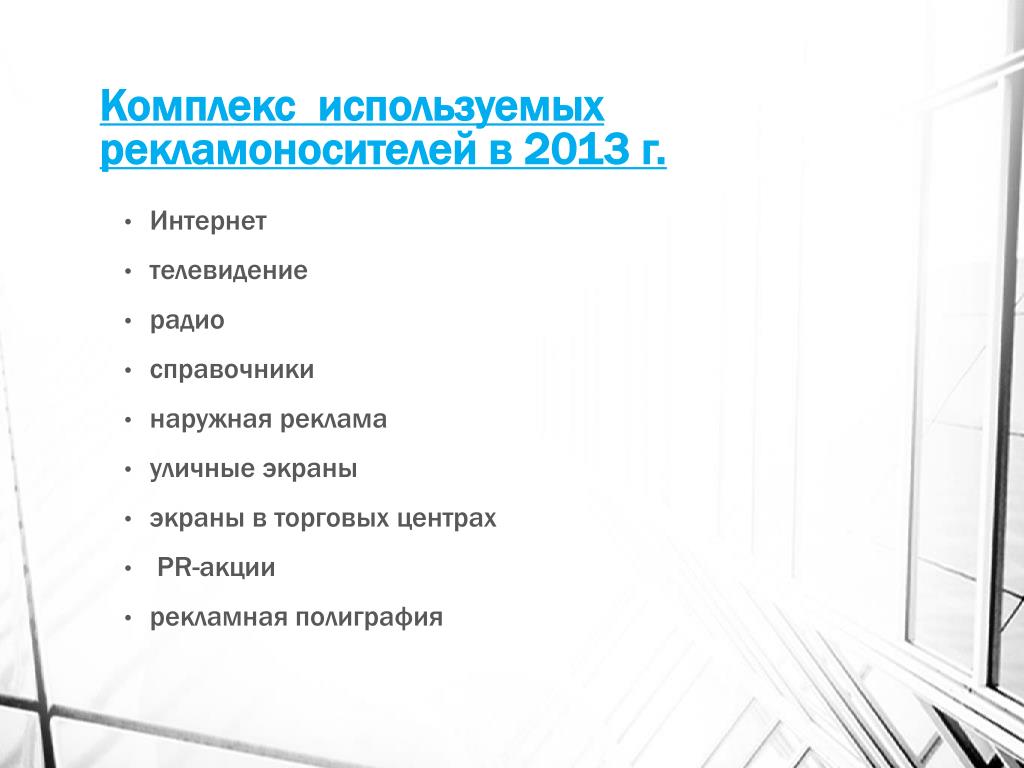 Комплекс используемых рекламоносителей в 2013 г.

• Интернет
• телевидение
• радио
• справочники
• наружная реклама
• уличные экраны
• экраны в торговых центрах
• PR-акции
• рекламная полиграфия